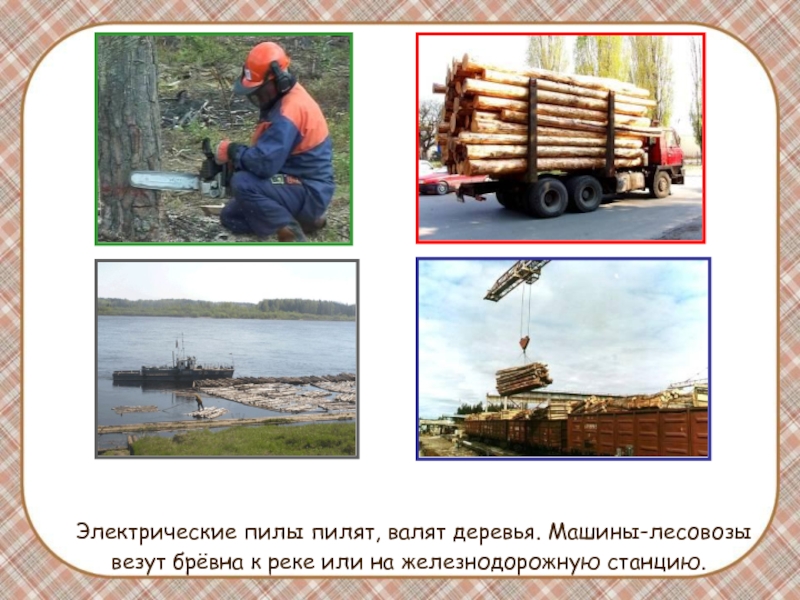 Электрические пилы пилят, валят деревья. Машины-лесовозы везут брёвна к реке или на железнодорожную станцию.